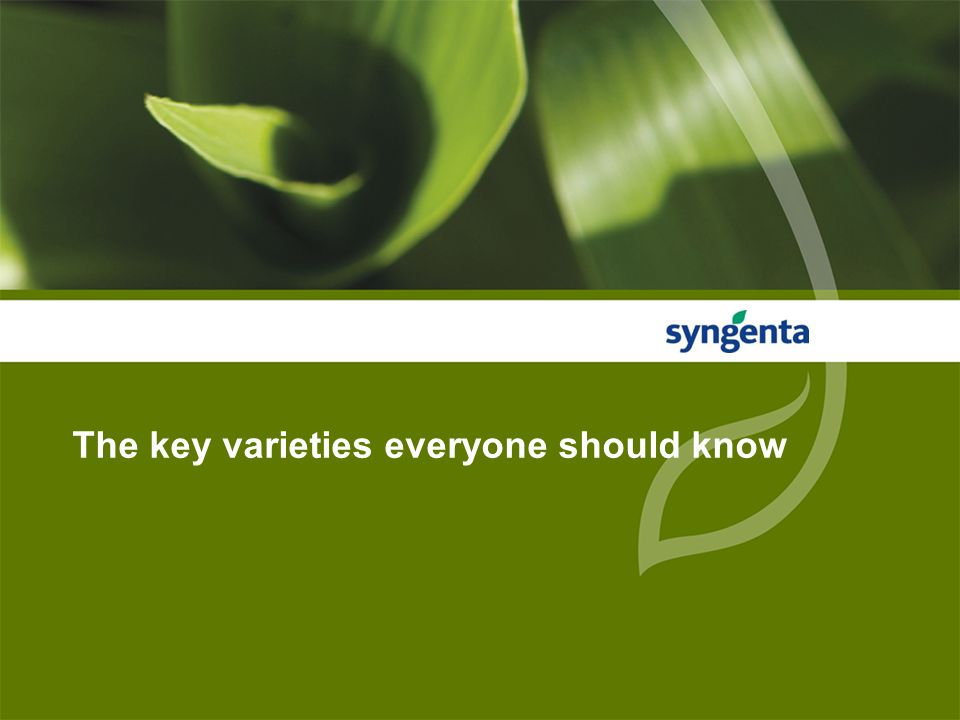 syngenta

The key varieties everyone should know